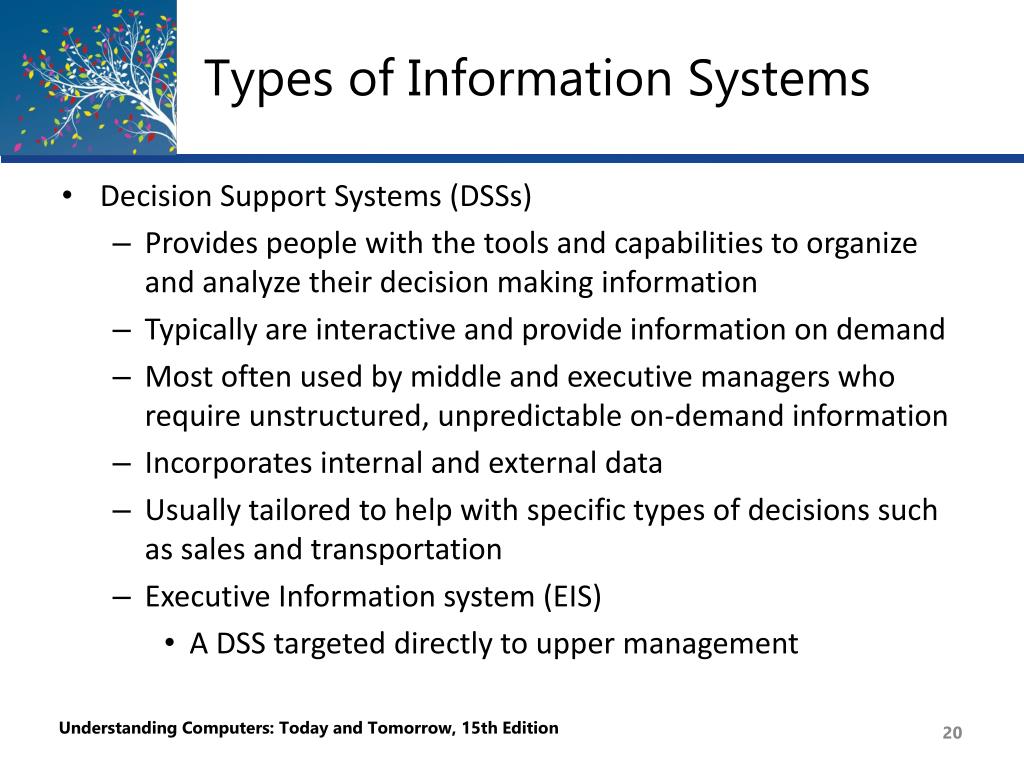 Types of Information Systems

• Decision Support Systems (DSSs)
– Provides people with the tools and capabilities to organize and analyze their decision making information
– Typically are interactive and provide information on demand
– Most often used by middle and executive managers who require unstructured, unpredictable on-demand information
– Incorporates internal and external data
– Usually tailored to help with specific types of decisions such as sales and transportation
– Executive Information system (EIS)
• A DSS targeted directly to upper management

Understanding Computers: Today and Tomorrow, 15th Edition

20